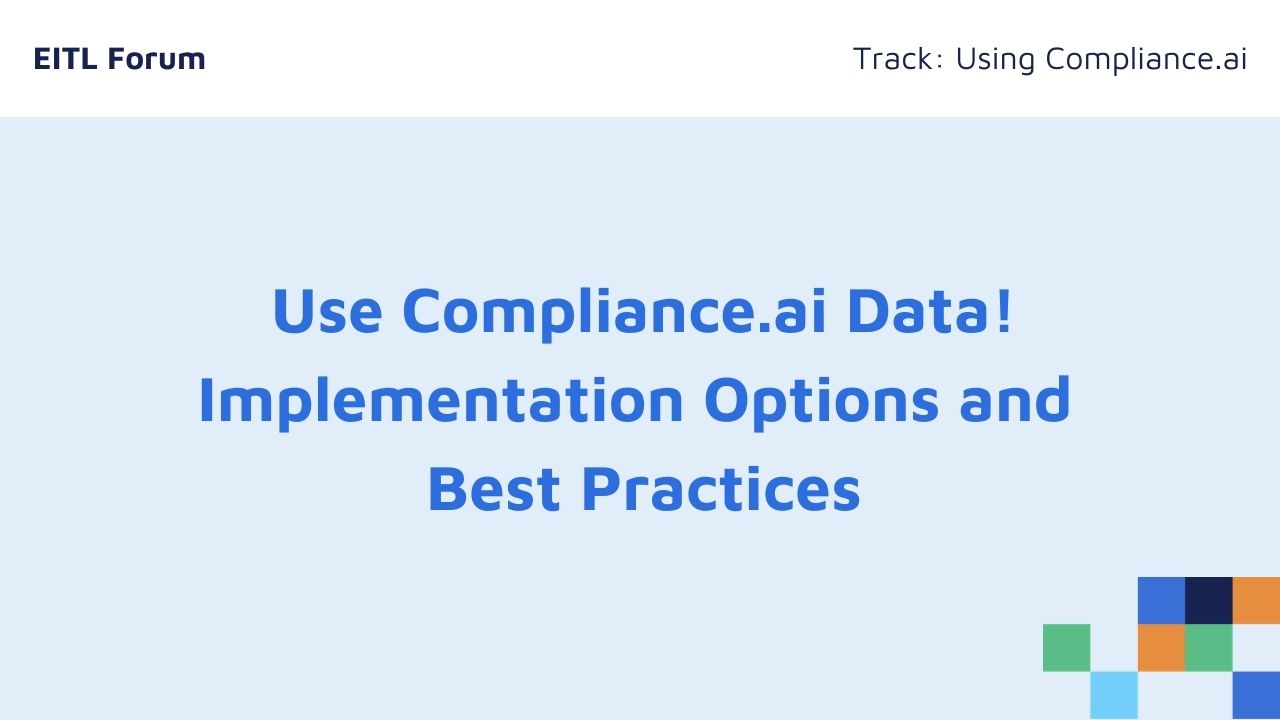 EITL Forum

Track: Using Compliance.ai

Use Compliance.ai Data! Implementation Options and Best Practices